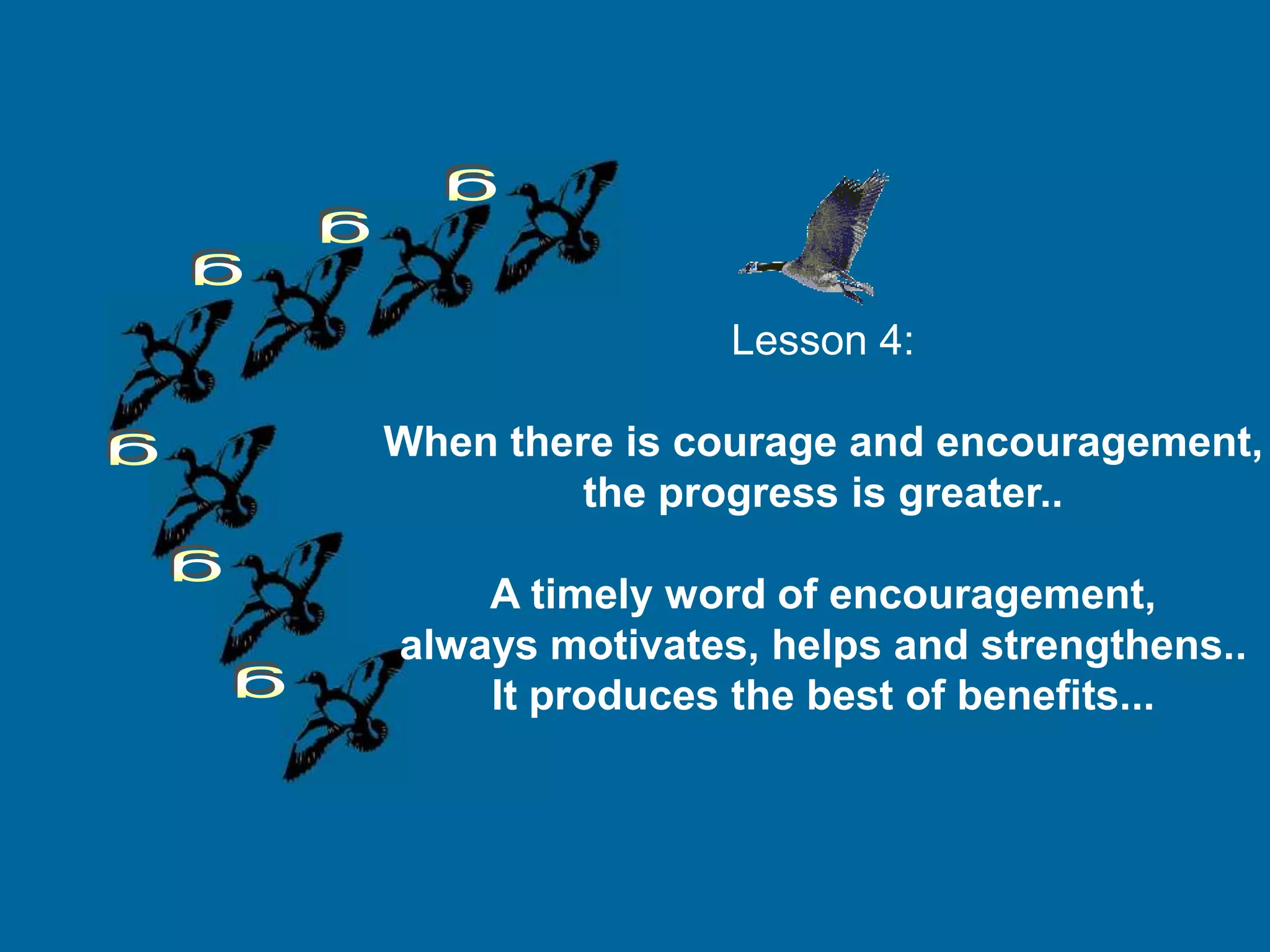 Lesson 4:

When there is courage and encouragement, the progress is greater..

A timely word of encouragement, always motivates, helps and strengthens.. It produces the best of benefits...